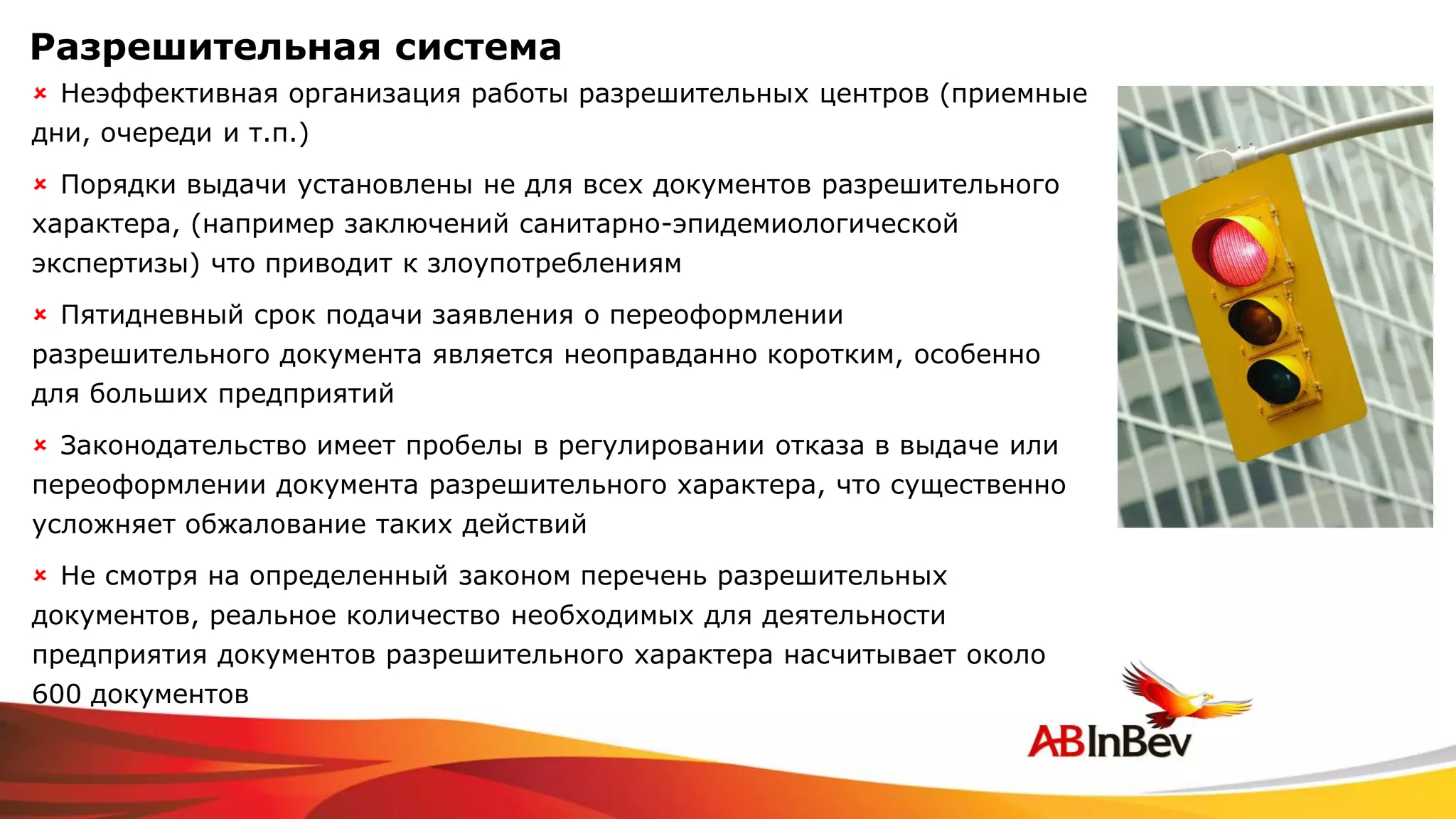 Разрешительная система

× Неэффективная организация работы разрешительных центров (приемные дни, очереди и т.п.)

× Порядки выдачи установлены не для всех документов разрешительного характера, (например заключений санитарно-эпидемиологической экспертизы) что приводит к злоупотреблениям

× Пятидневный срок подачи заявления о переоформлении разрешительного документа является неоправданно коротким, особенно для больших предприятий

× Законодательство имеет пробелы в регулировании отказа в выдаче или переоформлении документа разрешительного характера, что существенно усложняет обжалование таких действий

× Не смотря на определенный законом перечень разрешительных документов, реальное количество необходимых для деятельности предприятия документов разрешительного характера насчитывает около 600 документов

ABInBev